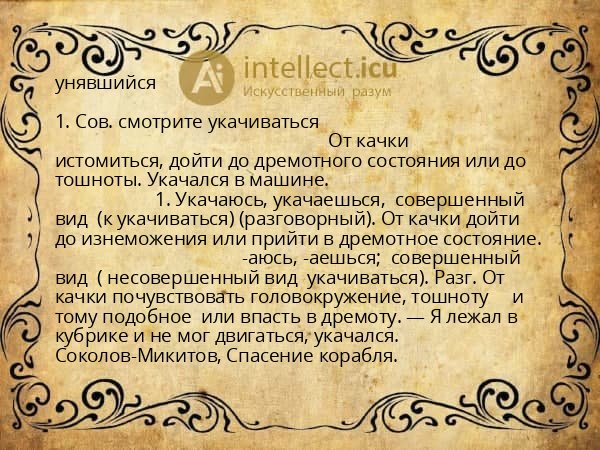 intellect.icu
Искусственный разум

унявшийся

1. Сов. смотрите укачиваться

От качки истомиться, дойти до дремотного состояния или до тошноты. Укачался в машине.

1. Укачаюсь, укачаешься, совершенный вид (к укачиваться) (разговорный). От качки дойти до изнеможения или прийти в дремотное состояние.

-аюсь, -аешься; совершенный вид ( несовершенный вид укачиваться). Разг. От качки почувствовать головокружение, тошноту и тому подобное или впасть в дремоту. — Я лежал в кубрике и не мог двигаться, укачался. Соколов-Микитов, Спасение корабля.